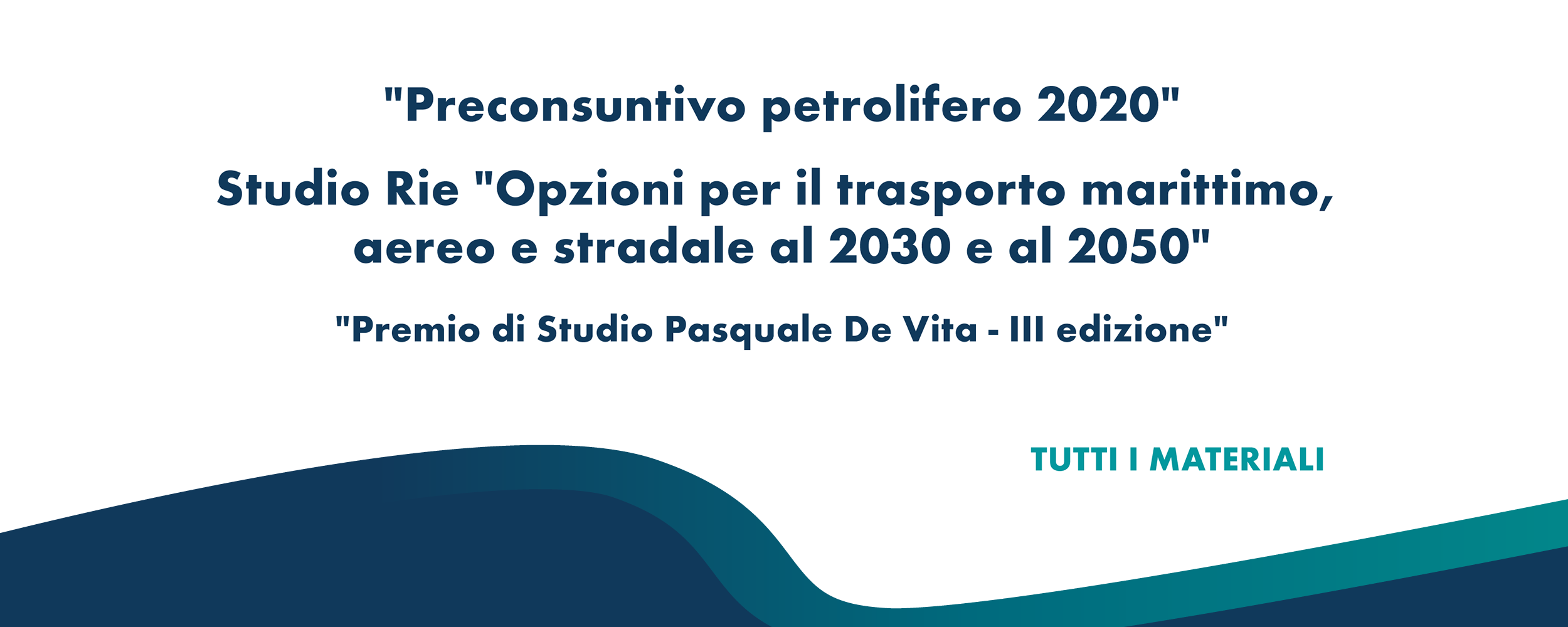 "Preconsuntivo petrolifero 2020"

Studio Rie "Opzioni per il trasporto marittimo, aereo e stradale al 2030 e al 2050"

"Premio di Studio Pasquale De Vita - III edizione"

TUTTI I MATERIALI